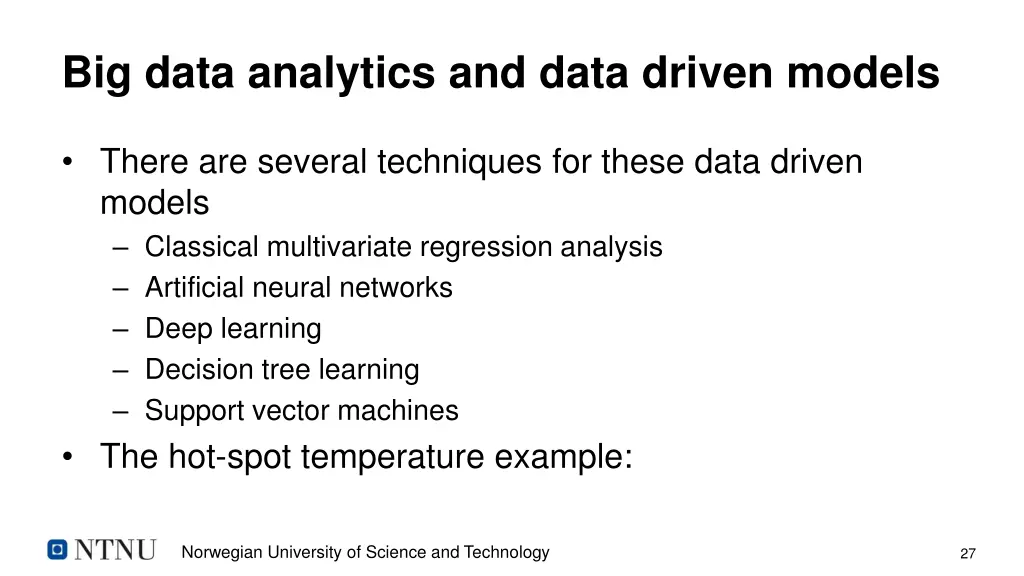 Big data analytics and data driven models

• There are several techniques for these data driven models
– Classical multivariate regression analysis
– Artificial neural networks
– Deep learning
– Decision tree learning
– Support vector machines
• The hot-spot temperature example:

NTNU

Norwegian University of Science and Technology

27